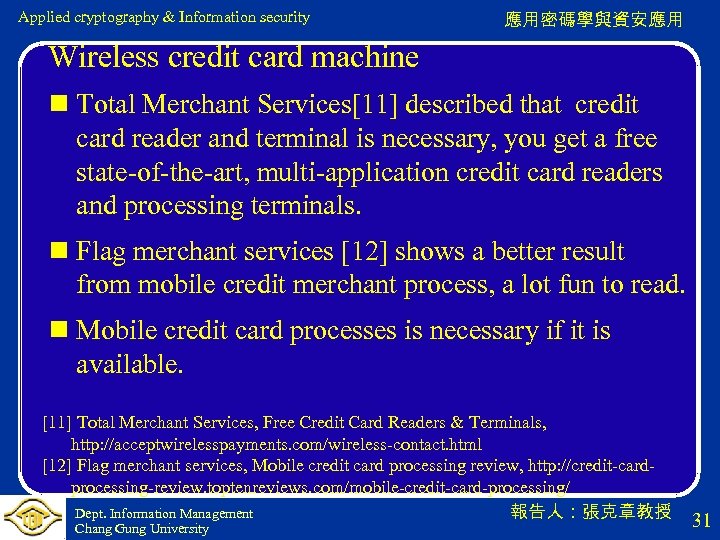 Applied cryptography & Information security

應用密碼學與資安應用

Wireless credit card machine

■ Total Merchant Services[11] described that credit card reader and terminal is necessary, you get a free state-of-the-art, multi-application credit card readers and processing terminals.

■ Flag merchant services [12] shows a better result from mobile credit merchant process, a lot fun to read.

■ Mobile credit card processes is necessary if it is available.

[11] Total Merchant Services, Free Credit Card Readers & Terminals, http://acceptwirelesspayments.com/wireless-contact.html
[12] Flag merchant services, Mobile credit card processing review, http://credit-card-processing-review.toptenreviews.com/mobile-credit-card-processing/

Dept. Information Management
Chang Gung University

報告人：張克章教授

31